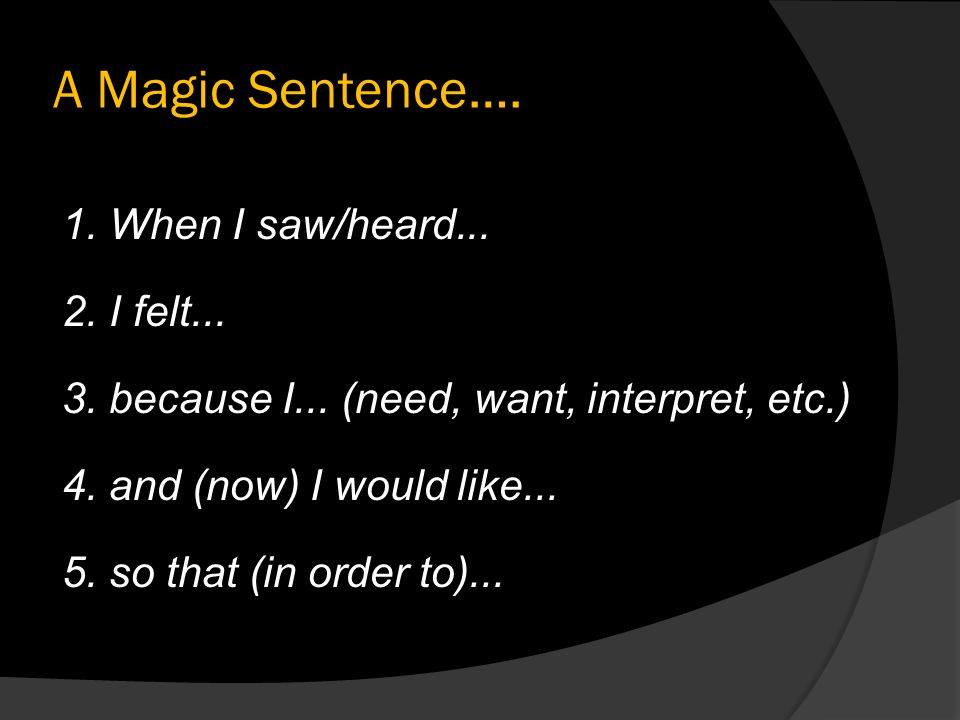 A Magic Sentence….

1. When I saw/heard...

2. I felt...

3. because I... (need, want, interpret, etc.)

4. and (now) I would like...

5. so that (in order to)...